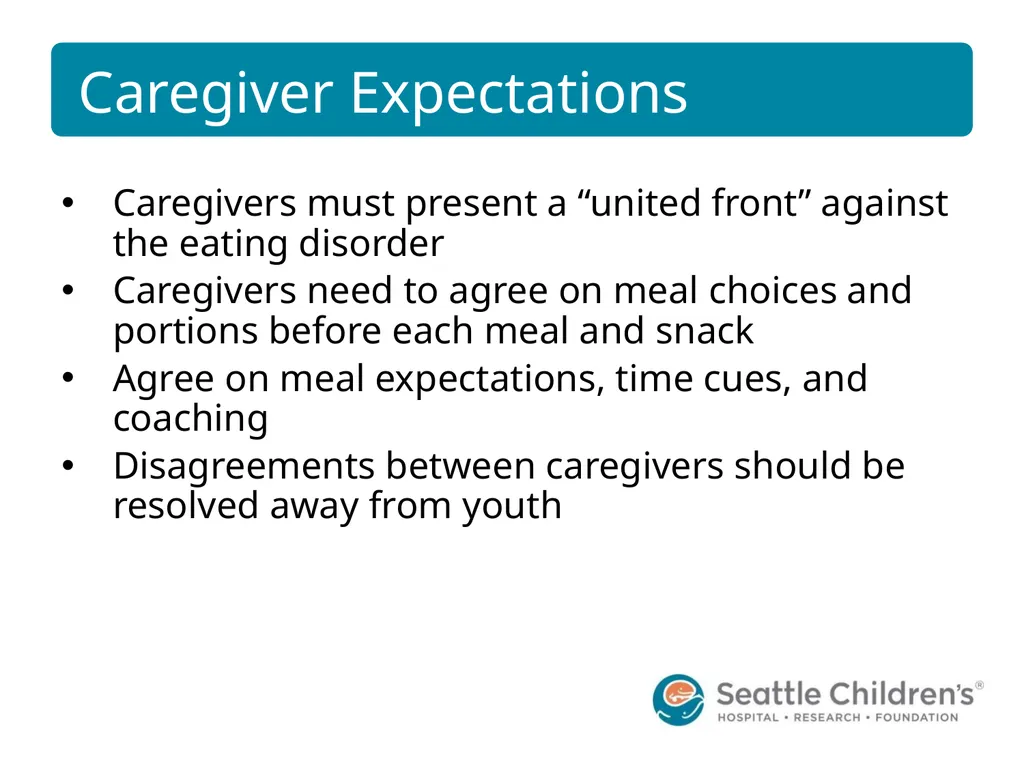 Caregiver Expectations

• Caregivers must present a “united front” against the eating disorder
• Caregivers need to agree on meal choices and portions before each meal and snack
• Agree on meal expectations, time cues, and coaching
• Disagreements between caregivers should be resolved away from youth

Seattle Children's®
HOSPITAL • RESEARCH • FOUNDATION